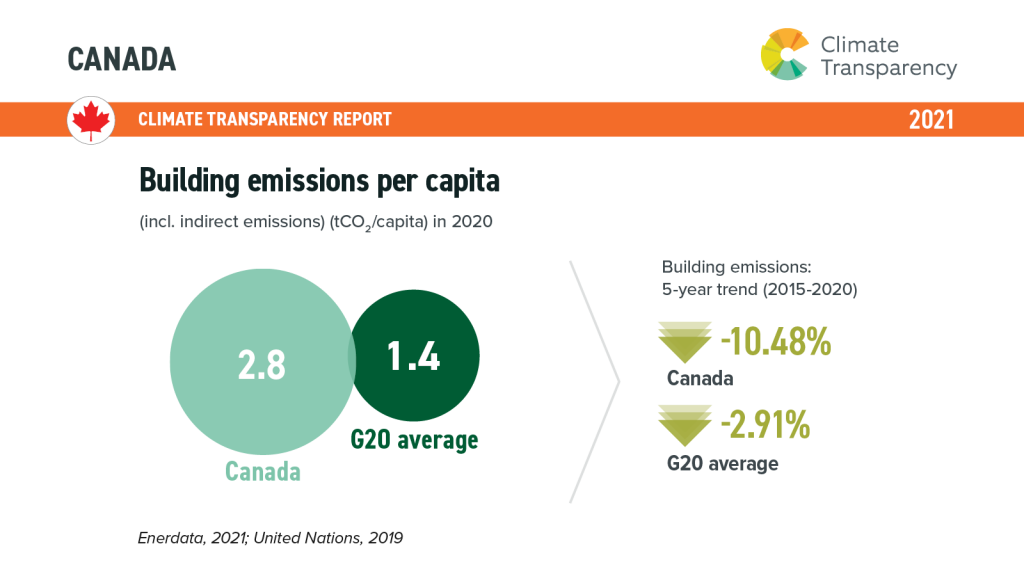 CANADA

Climate Transparency

CLIMATE TRANSPARENCY REPORT

2021

Building emissions per capita

(incl. indirect emissions) ($tCO_2$/capita) in 2020

2.8

Canada

1.4

G20 average

Building emissions: 5-year trend (2015-2020)

-10.48%

Canada

-2.91%

G20 average

Enerdata, 2021; United Nations, 2019